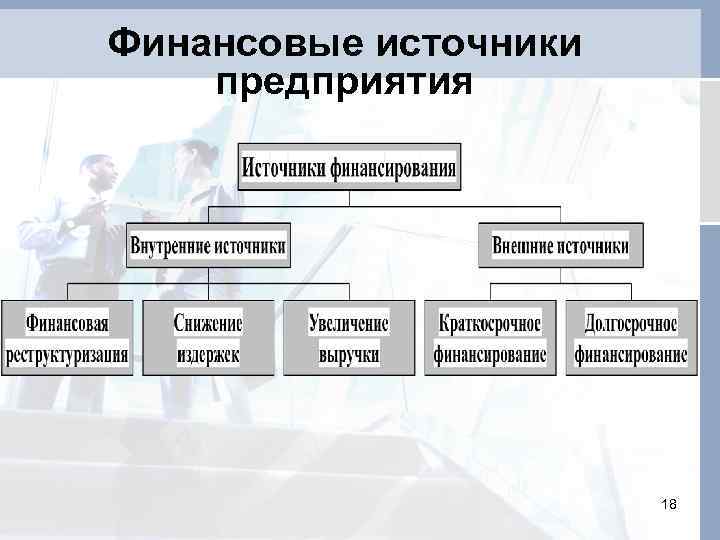 Финансовые источники предприятия

Источники финансирования

Внутренние источники

Внешние источники

Финансовая реструктуризация

Снижение издержек

Увеличение выручки

Краткосрочное финансирование

Долгосрочное финансирование

18